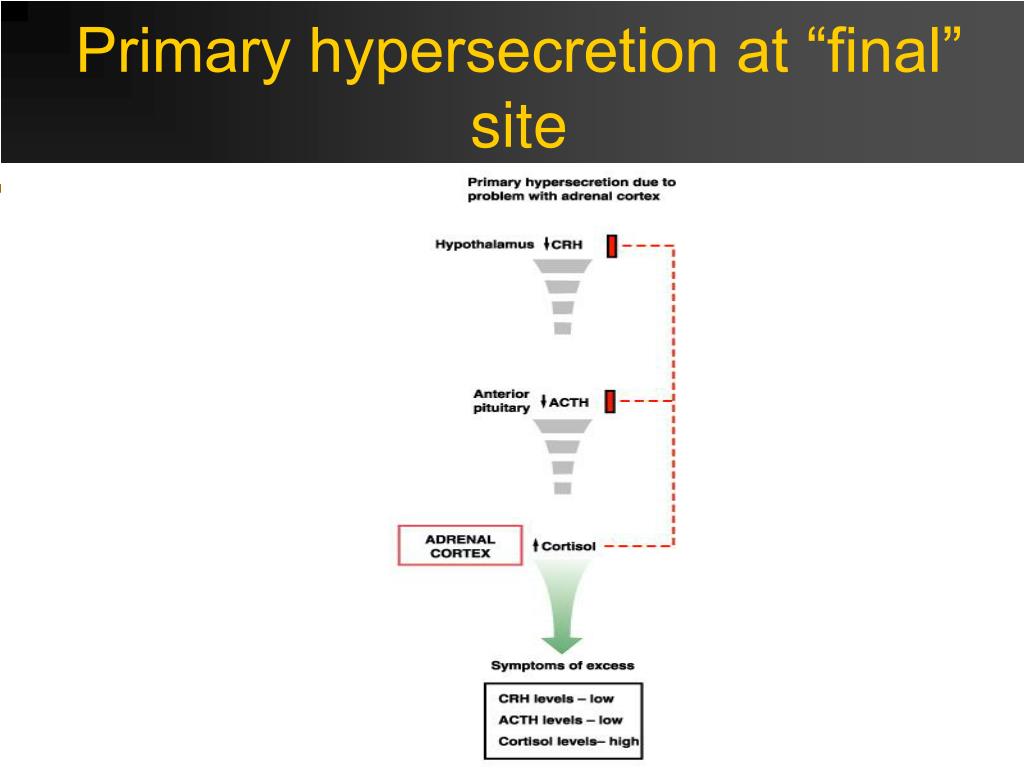 Primary hypersecretion at “final” site

Primary hypersecretion due to problem with adrenal cortex

Hypothalamus ↓CRH

Anterior pituitary ↓ACTH

ADRENAL CORTEX

↑Cortisol

Symptoms of excess

CRH levels – low
ACTH levels – low
Cortisol levels– high